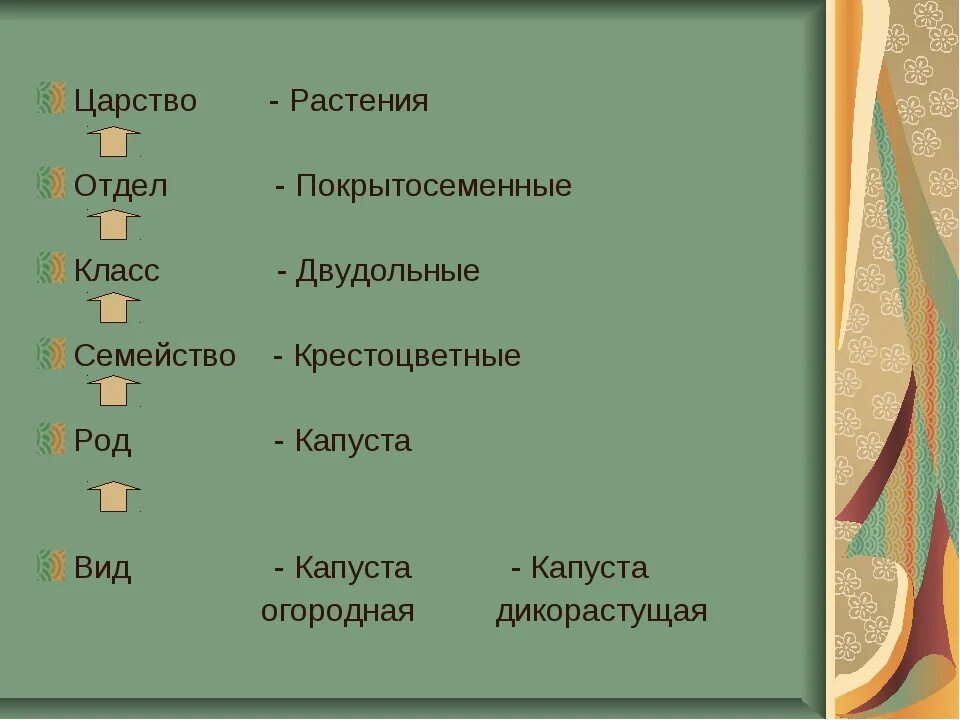 Царство - Растения

Отдел - Покрытосеменные

Класс - Двудольные

Семейство - Крестоцветные

Род - Капуста

Вид - Капуста огородная - Капуста дикорастущая